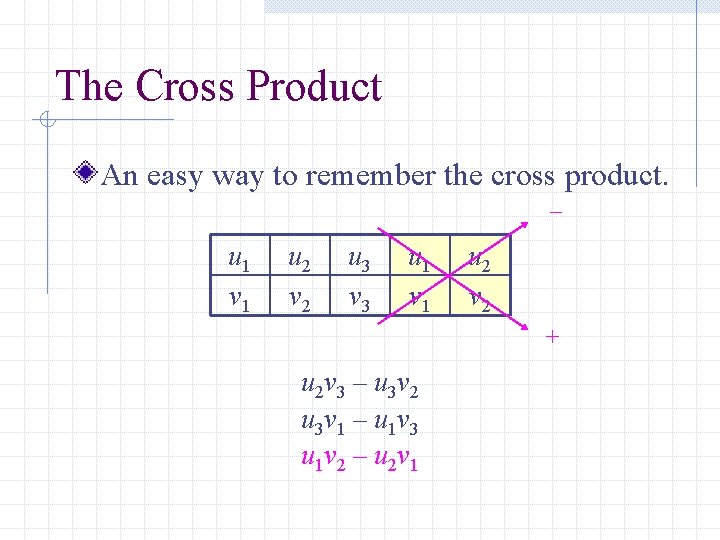 The Cross Product

An easy way to remember the cross product.

$-$

| $u_1$ | $u_2$ | $u_3$ | $u_1$ | $u_2$ |
|---|---|---|---|---|
| $v_1$ | $v_2$ | $v_3$ | $v_1$ | $v_2$ |

$+$

$u_2v_3 - u_3v_2$
$u_3v_1 - u_1v_3$
$u_1v_2 - u_2v_1$